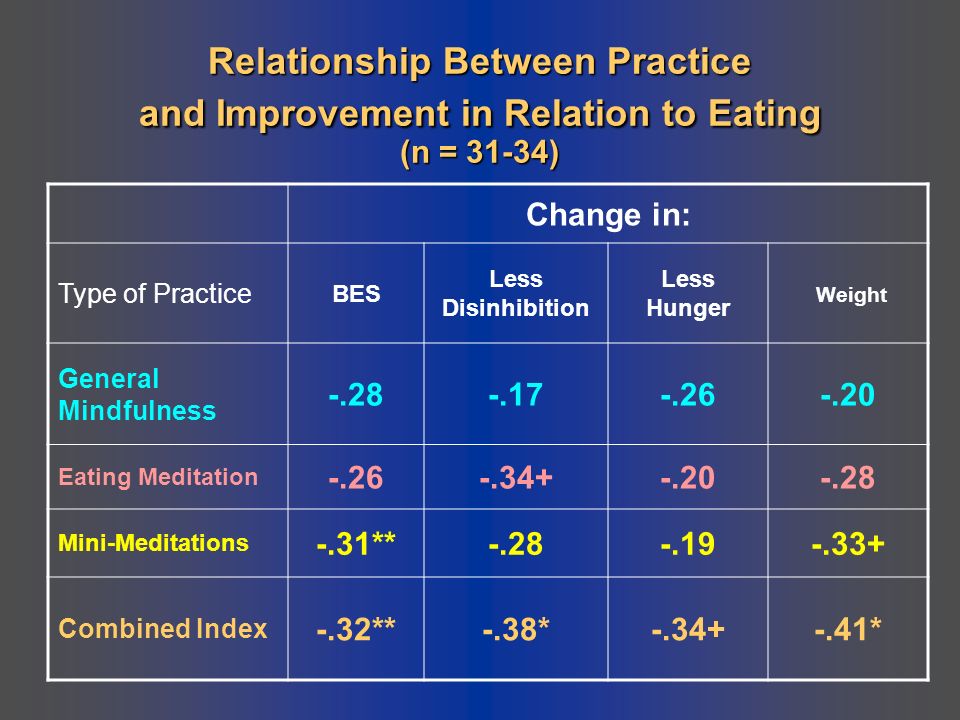 Relationship Between Practice and Improvement in Relation to Eating
(n = 31-34)

| | Change in: | | | |
|---|---|---|---|---|
| Type of Practice | BES | Less Disinhibition | Less Hunger | Weight |
| General Mindfulness | -.28 | -.17 | -.26 | -.20 |
| Eating Meditation | -.26 | -.34+ | -.20 | -.28 |
| Mini-Meditations | -.31** | -.28 | -.19 | -.33+ |
| Combined Index | -.32** | -.38* | -.34+ | -.41* |